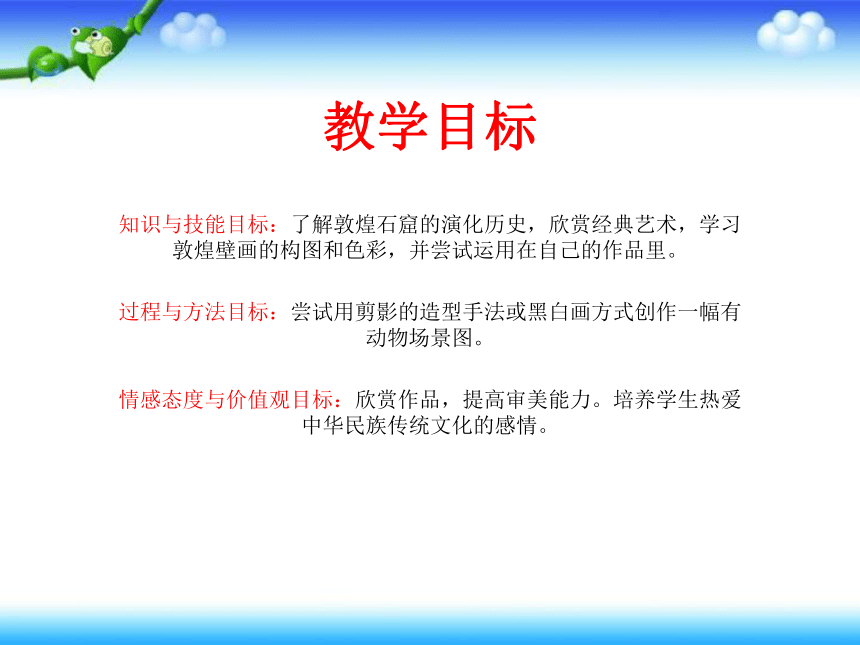 教学目标

知识与技能目标：了解敦煌石窟的演化历史，欣赏经典艺术，学习敦煌壁画的构图和色彩，并尝试运用在自己的作品里。

过程与方法目标：尝试用剪影的造型手法或黑白画方式创作一幅有动物场景图。

情感态度与价值观目标：欣赏作品，提高审美能力。培养学生热爱中华民族传统文化的感情。